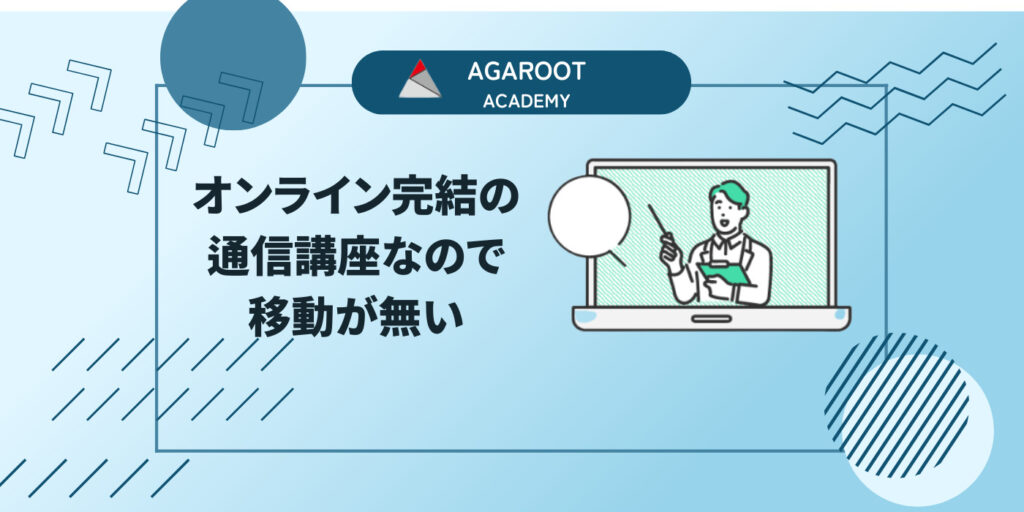 AGAROOT
ACADEMY

オンライン完結の
通信講座なので
移動が無い